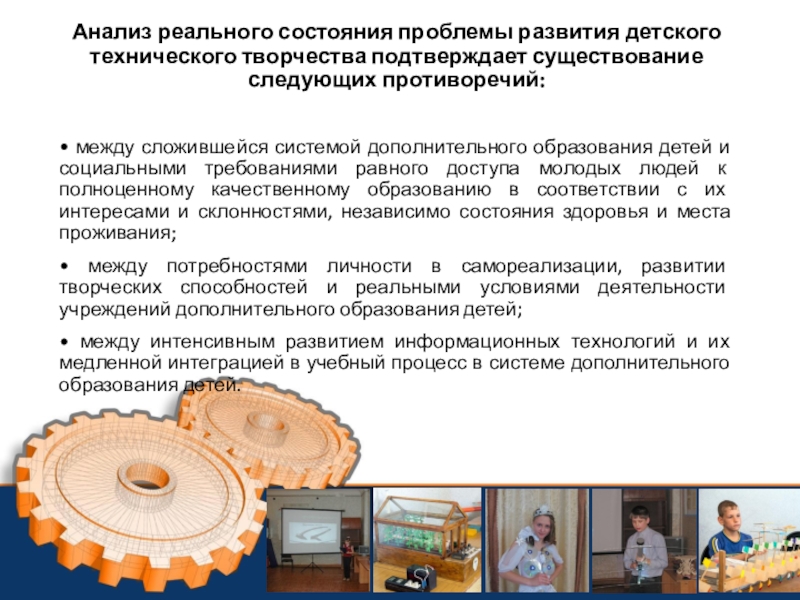 Анализ реального состояния проблемы развития детского технического творчества подтверждает существование следующих противоречий:

• между сложившейся системой дополнительного образования детей и социальными требованиями равного доступа молодых людей к полноценному качественному образованию в соответствии с их интересами и склонностями, независимо состояния здоровья и места проживания;

• между потребностями личности в самореализации, развитии творческих способностей и реальными условиями деятельности учреждений дополнительного образования детей;

• между интенсивным развитием информационных технологий и их медленной интеграцией в учебный процесс в системе дополнительного образования детей.